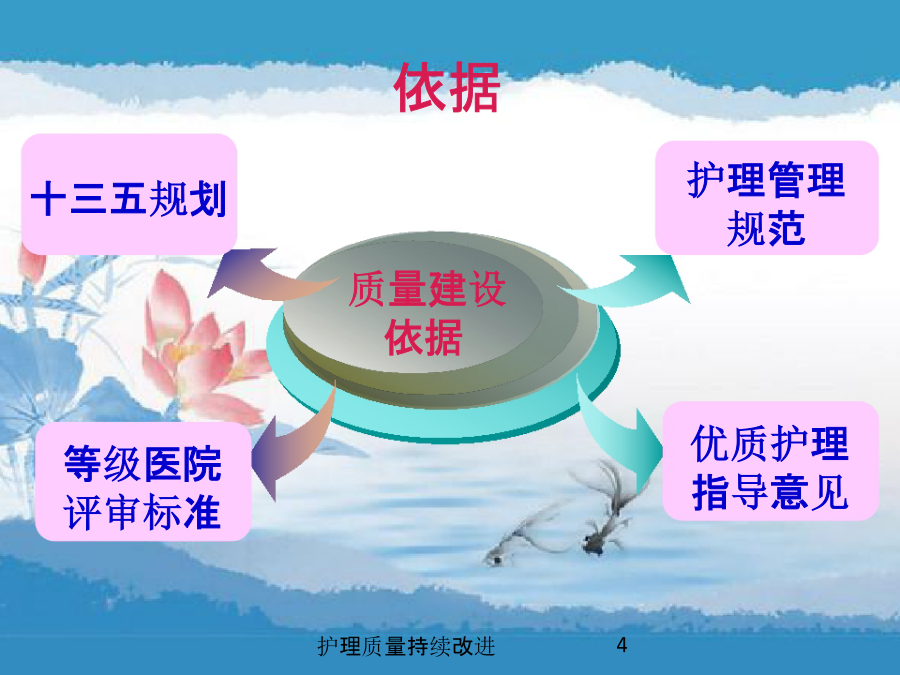 依据

十三五规划

护理管理规范

质量建设依据

等级医院评审标准

优质护理指导意见

护理质量持续改进

4